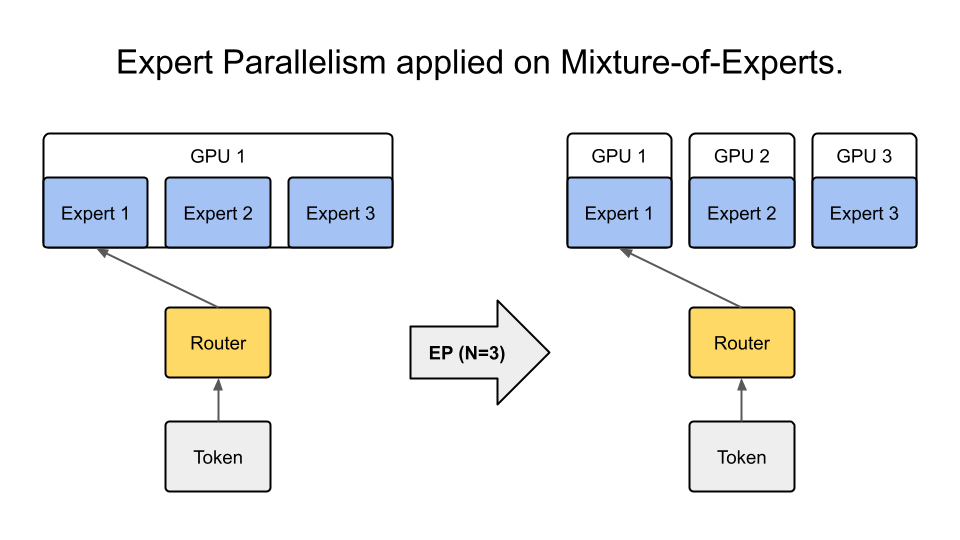 Expert Parallelism applied on Mixture-of-Experts.

GPU 1

Expert 1

Expert 2

Expert 3

Router

Token

EP (N=3)

GPU 1

GPU 2

GPU 3

Expert 1

Expert 2

Expert 3

Router

Token